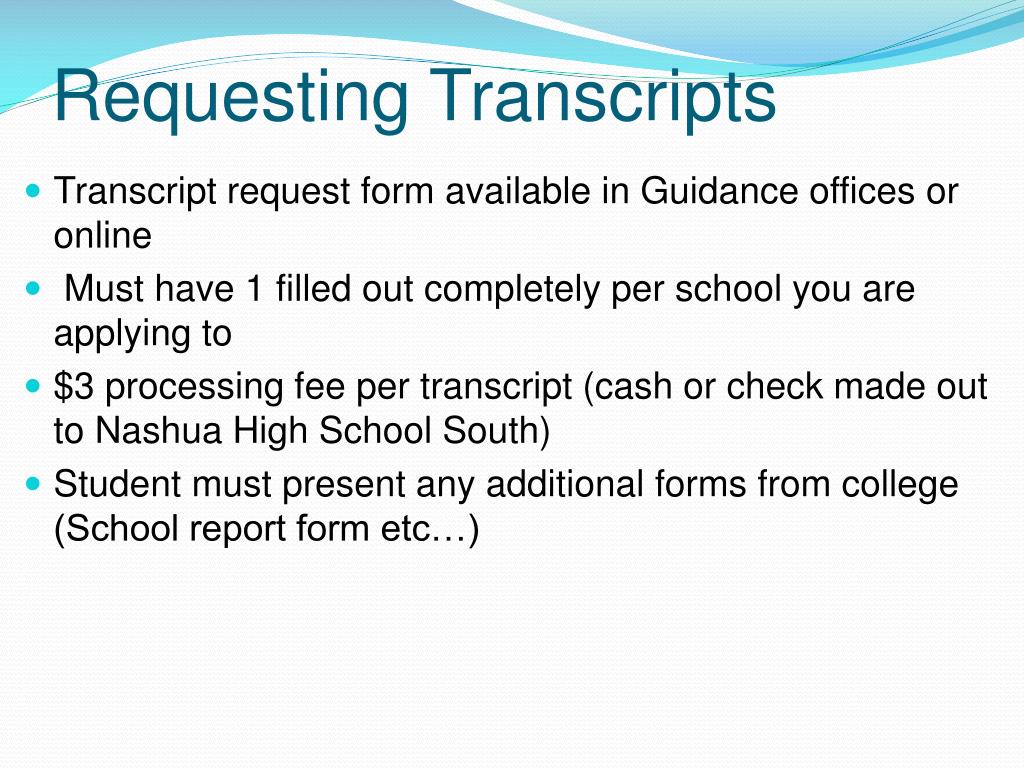 Requesting Transcripts

- Transcript request form available in Guidance offices or online
- Must have 1 filled out completely per school you are applying to
- \$3 processing fee per transcript (cash or check made out to Nashua High School South)
- Student must present any additional forms from college (School report form etc…)